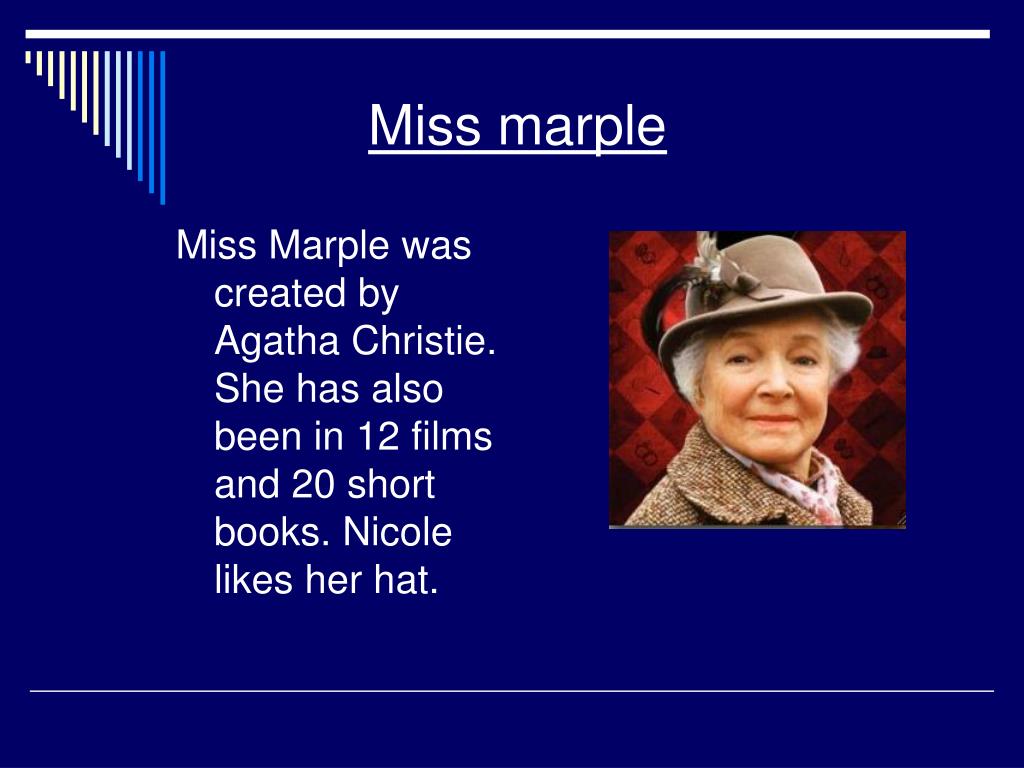 Miss marple

Miss Marple was created by Agatha Christie. She has also been in 12 films and 20 short books. Nicole likes her hat.